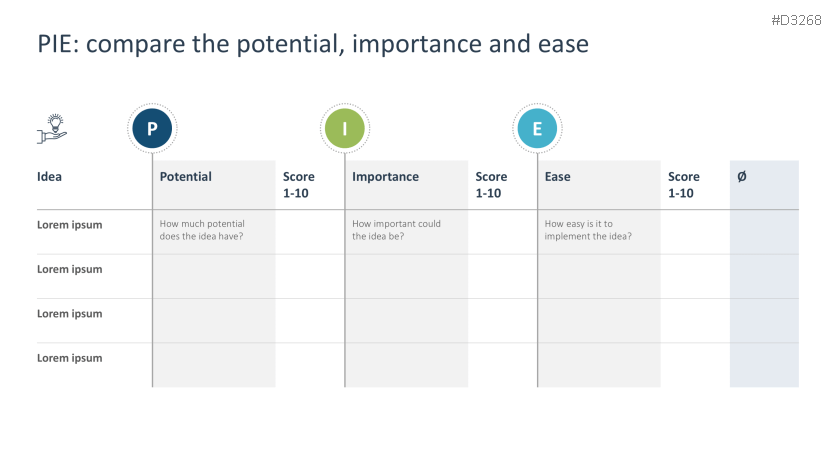 #D3268

PIE: compare the potential, importance and ease

P

I

E

| Idea | Potential | Score 1-10 | Importance | Score 1-10 | Ease | Score 1-10 | Ø |
|---|---|---|---|---|---|---|---|
| Lorem ipsum | How much potential does the idea have? | | How important could the idea be? | | How easy is it to implement the idea? | | |
| Lorem ipsum | | | | | | | |
| Lorem ipsum | | | | | | | |
| Lorem ipsum | | | | | | | |